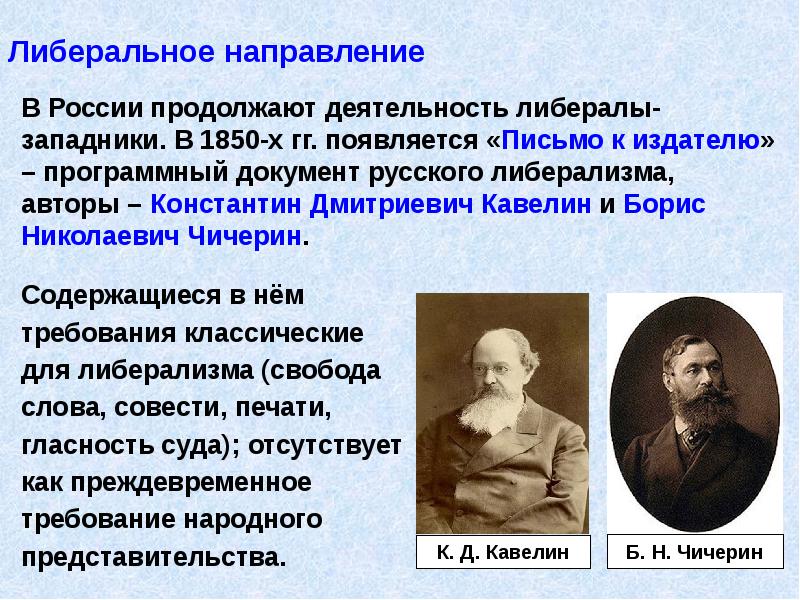 Либеральное направление

В России продолжают деятельность либералы-западники. В 1850-х гг. появляется «Письмо к издателю» – программный документ русского либерализма, авторы – Константин Дмитриевич Кавелин и Борис Николаевич Чичерин.

Содержащиеся в нём требования классические для либерализма (свобода слова, совести, печати, гласность суда); отсутствует как преждевременное требование народного представительства.

К. Д. Кавелин

Б. Н. Чичерин